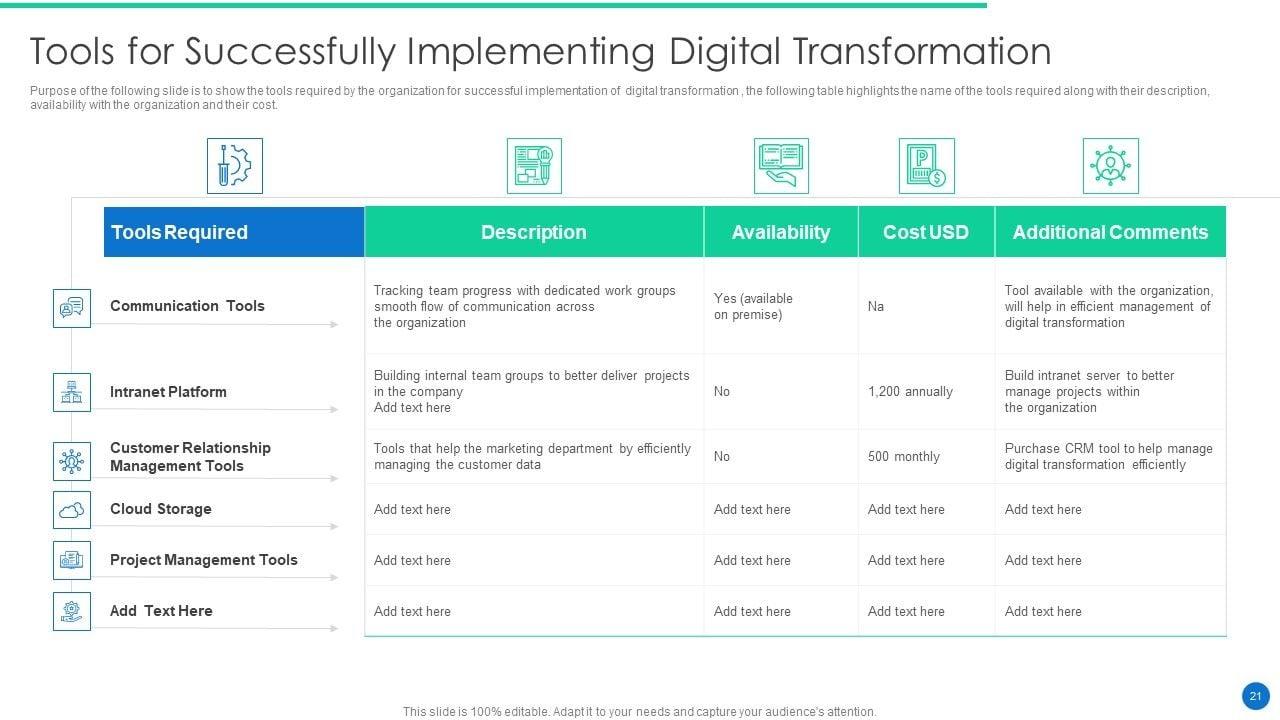 Tools for Successfully Implementing Digital Transformation

Purpose of the following slide is to show the tools required by the organization for successful implementation of digital transformation , the following table highlights the name of the tools required along with their description, availability with the organization and their cost.

| Tools Required | Description | Availability | Cost USD | Additional Comments |
|---|---|---|---|---|
| Communication Tools | Tracking team progress with dedicated work groups smooth flow of communication across the organization | Yes (available on premise) | Na | Tool available with the organization, will help in efficient management of digital transformation |
| Intranet Platform | Building internal team groups to better deliver projects in the company Add text here | No | 1,200 annually | Build intranet server to better manage projects within the organization |
| Customer Relationship Management Tools | Tools that help the marketing department by efficiently managing the customer data | No | 500 monthly | Purchase CRM tool to help manage digital transformation efficiently |
| Cloud Storage | Add text here | Add text here | Add text here | Add text here |
| Project Management Tools | Add text here | Add text here | Add text here | Add text here |
| Add Text Here | Add text here | Add text here | Add text here | Add text here |

This slide is 100% editable. Adapt it to your needs and capture your audience's attention.

21